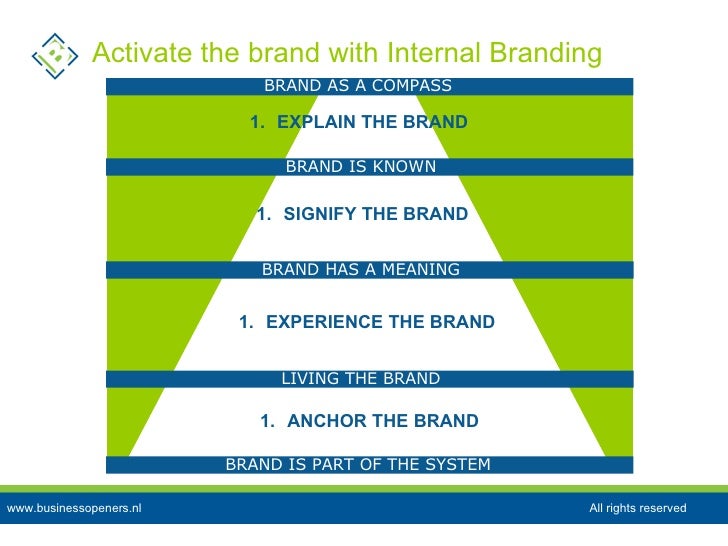 Activate the brand with Internal Branding

BRAND AS A COMPASS

1. EXPLAIN THE BRAND

BRAND IS KNOWN

1. SIGNIFY THE BRAND

BRAND HAS A MEANING

1. EXPERIENCE THE BRAND

LIVING THE BRAND

1. ANCHOR THE BRAND

BRAND IS PART OF THE SYSTEM

www.businessopeners.nl

All rights reserved